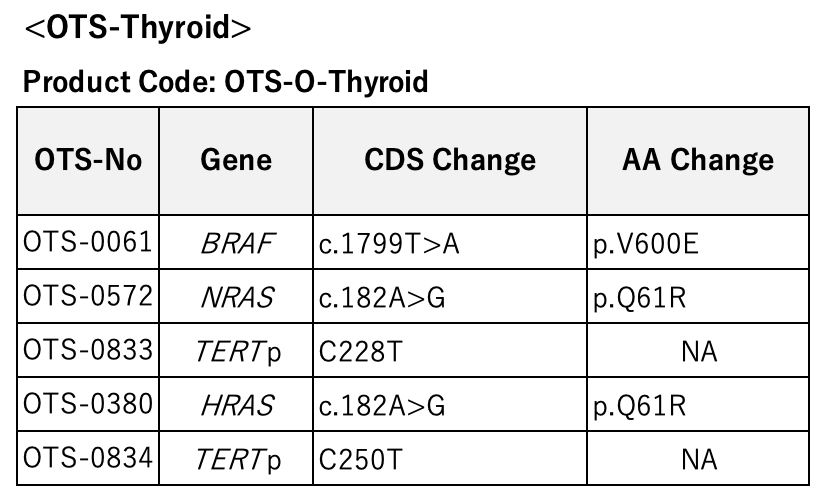 <OTS-Thyroid>

Product Code: OTS-O-Thyroid

| OTS-No | Gene | CDS Change | AA Change |
|---|---|---|---|
| OTS-0061 | BRAF | c.1799T>A | p.V600E |
| OTS-0572 | NRAS | c.182A>G | p.Q61R |
| OTS-0833 | TERTp | C228T | NA |
| OTS-0380 | HRAS | c.182A>G | p.Q61R |
| OTS-0834 | TERTp | C250T | NA |